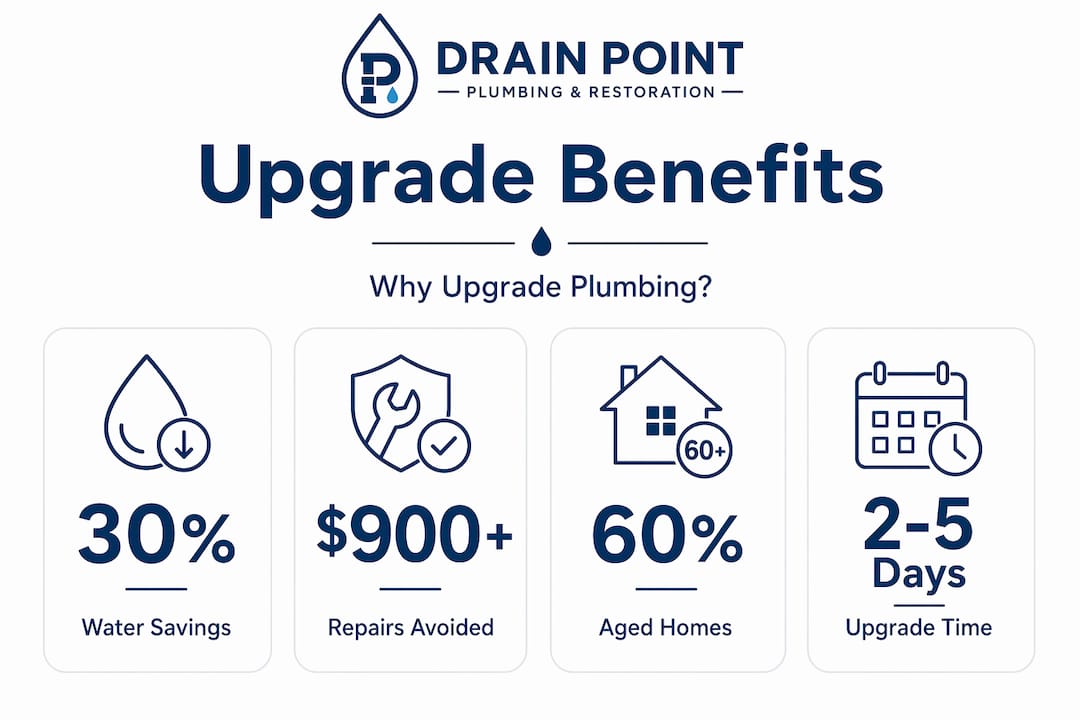 DRAIN POINT
PLUMBING & RESTORATION

Upgrade Benefits

Why Upgrade Plumbing?

30%
Water Savings

$900+
Repairs Avoided

60+
60%
Aged Homes

2-5 Days
Upgrade Time